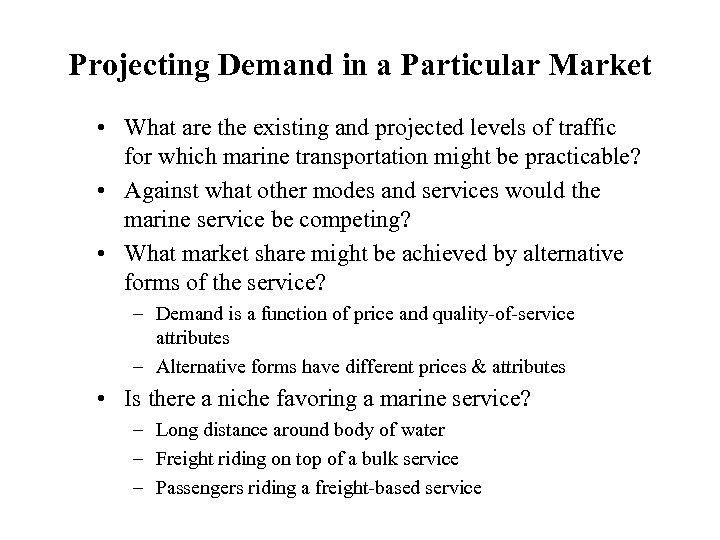 Projecting Demand in a Particular Market

• What are the existing and projected levels of traffic for which marine transportation might be practicable?

• Against what other modes and services would the marine service be competing?

• What market share might be achieved by alternative forms of the service?

– Demand is a function of price and quality-of-service attributes

– Alternative forms have different prices & attributes

• Is there a niche favoring a marine service?

– Long distance around body of water

– Freight riding on top of a bulk service

– Passengers riding a freight-based service